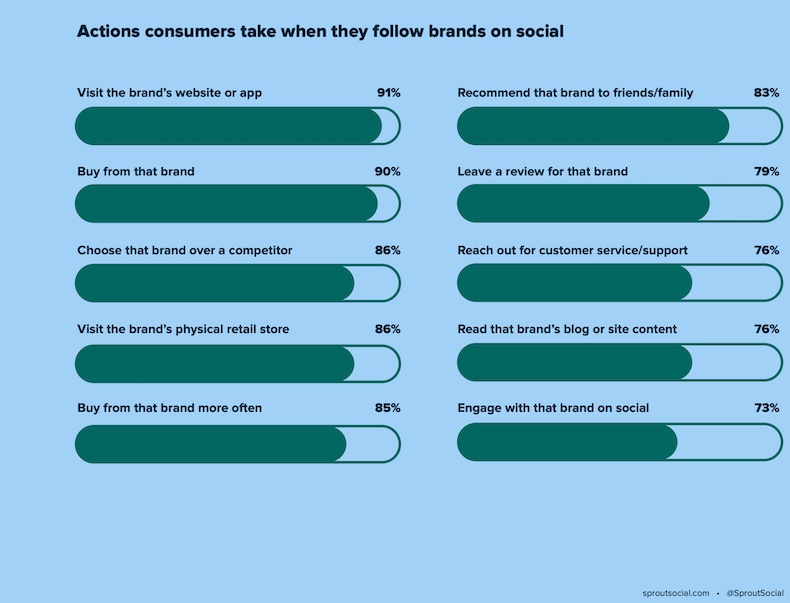 Actions consumers take when they follow brands on social

Visit the brand's website or app 91%

Buy from that brand 90%

Choose that brand over a competitor 86%

Visit the brand's physical retail store 86%

Buy from that brand more often 85%

Recommend that brand to friends/family 83%

Leave a review for that brand 79%

Reach out for customer service/support 76%

Read that brand's blog or site content 76%

Engage with that brand on social 73%

sproutsocial.com • @SproutSocial